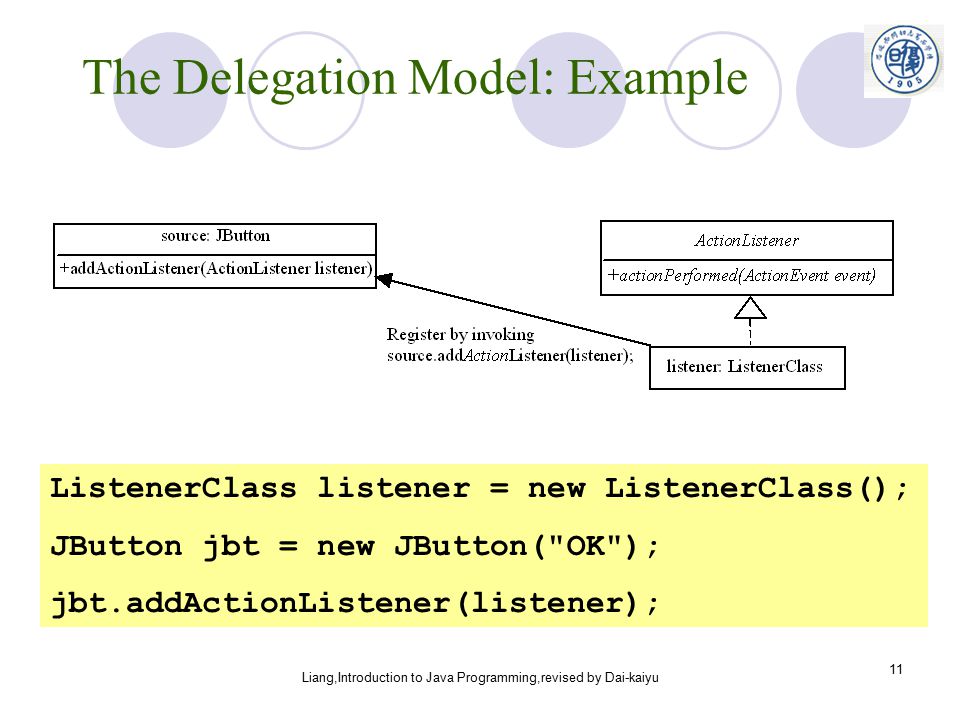 The Delegation Model: Example

1905

source: JButton

+addActionListener(ActionListener listener)

ActionListener

+actionPerformed(ActionEvent event)

Register by invoking source.addActionListener(listener);

listener: ListenerClass

ListenerClass listener = new ListenerClass();

JButton jbt = new JButton("OK");

jbt.addActionListener(listener);

Liang,Introduction to Java Programming,revised by Dai-kaiyu

11